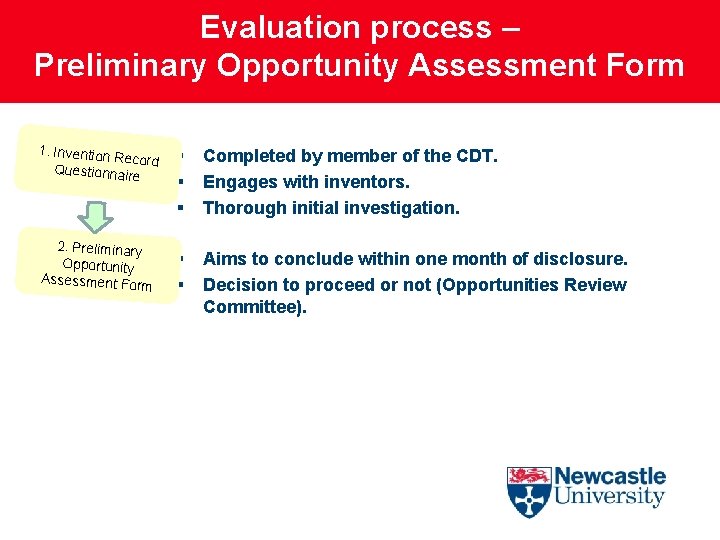 Evaluation process –
Preliminary Opportunity Assessment Form

1. Invention Record Questionnaire

2. Preliminary Opportunity Assessment Form

▪ Completed by member of the CDT.
▪ Engages with inventors.
▪ Thorough initial investigation.

▪ Aims to conclude within one month of disclosure.
▪ Decision to proceed or not (Opportunities Review Committee).

Newcastle University